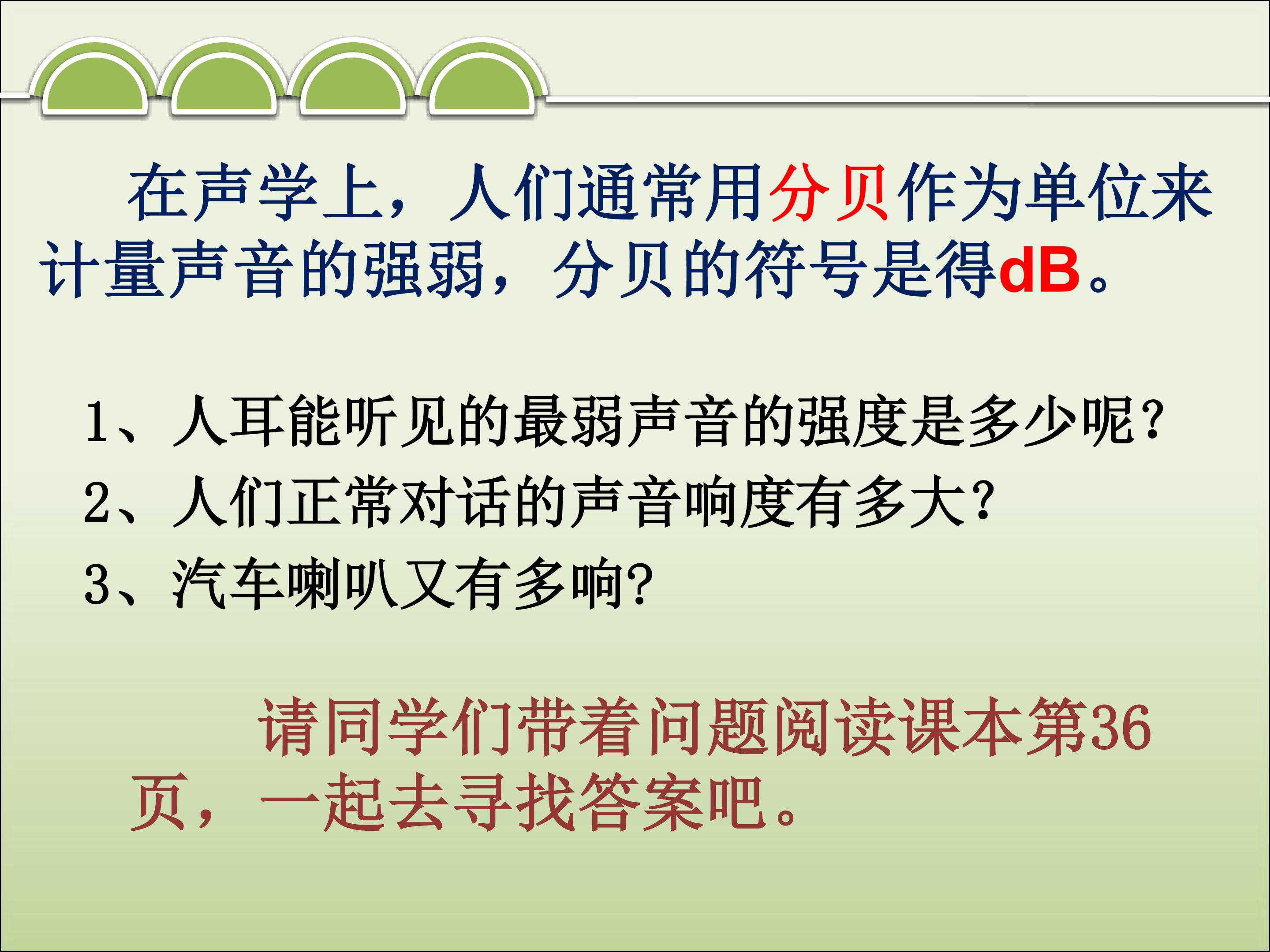 在声学上，人们通常用分贝作为单位来计量声音的强弱，分贝的符号是得dB。

1、人耳能听见的最弱声音的强度是多少呢？
2、人们正常对话的声音响度有多大？
3、汽车喇叭又有多响?

请同学们带着问题阅读课本第36页，一起去寻找答案吧。